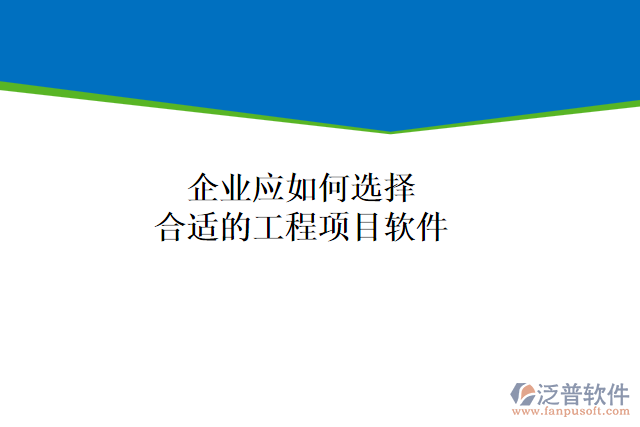 企业应如何选择
合适的工程项目软件

泛普软件
www.fanpusoft.com